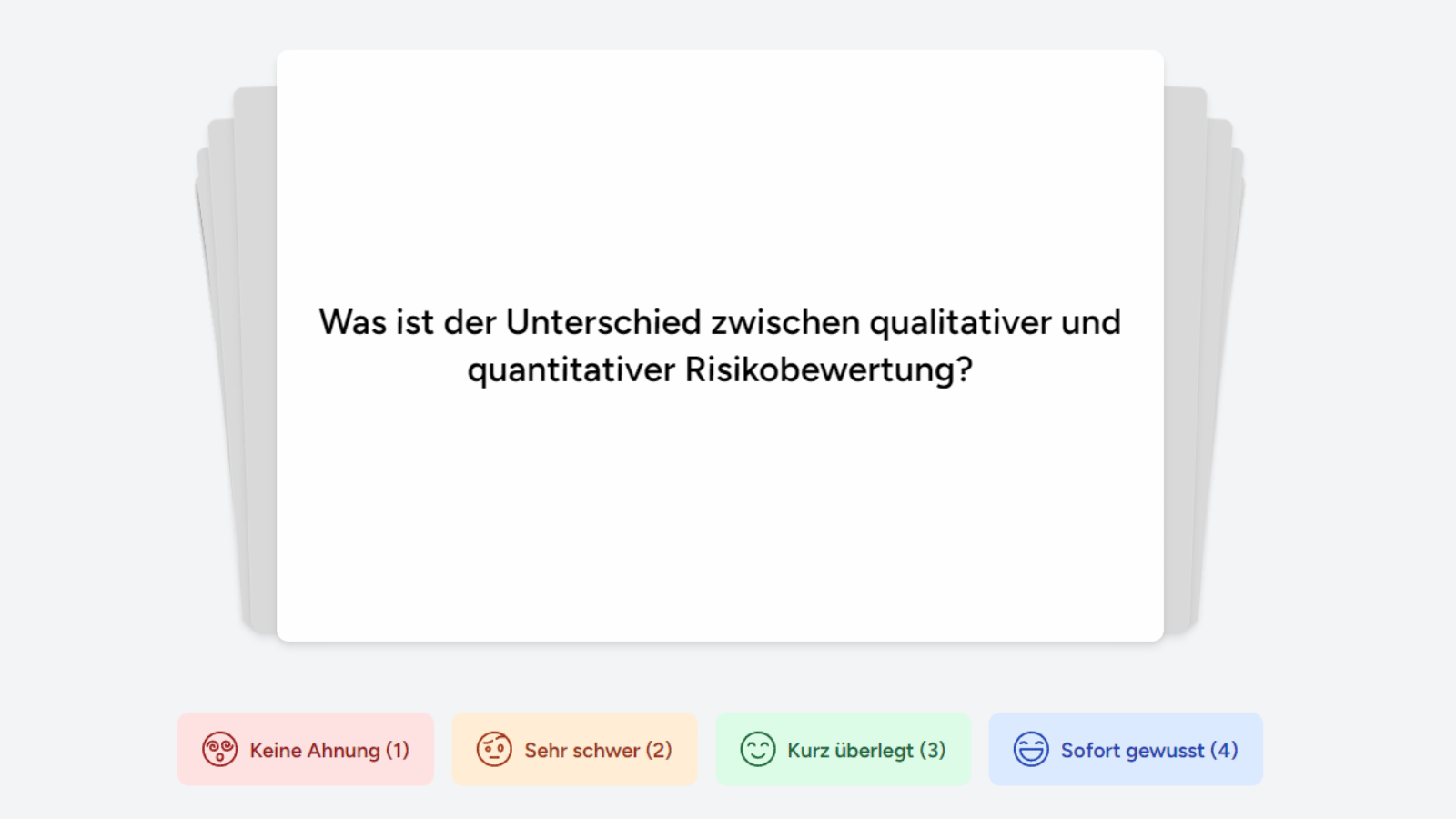 Was ist der Unterschied zwischen qualitativer und quantitativer Risikobewertung?

Keine Ahnung (1)
Sehr schwer (2)
Kurz überlegt (3)
Sofort gewusst (4)